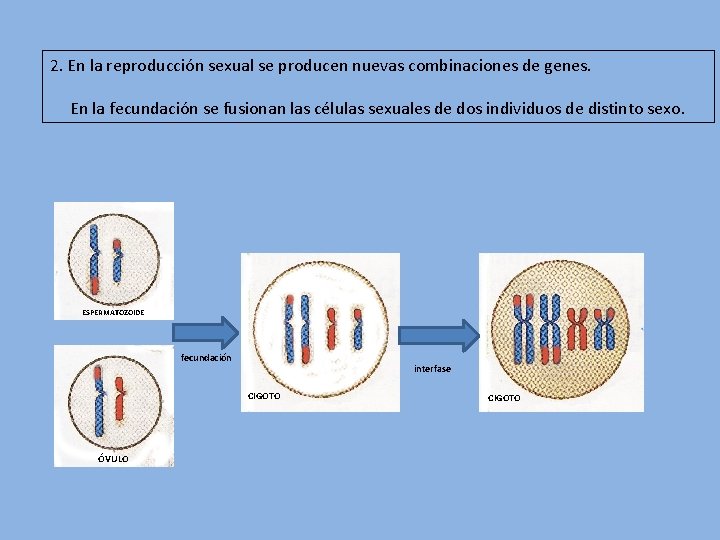 2. En la reproducción sexual se producen nuevas combinaciones de genes.

En la fecundación se fusionan las células sexuales de dos individuos de distinto sexo.

ESPERMATOZOIDE

ÓVULO

fecundación

CIGOTO

interfase

CIGOTO